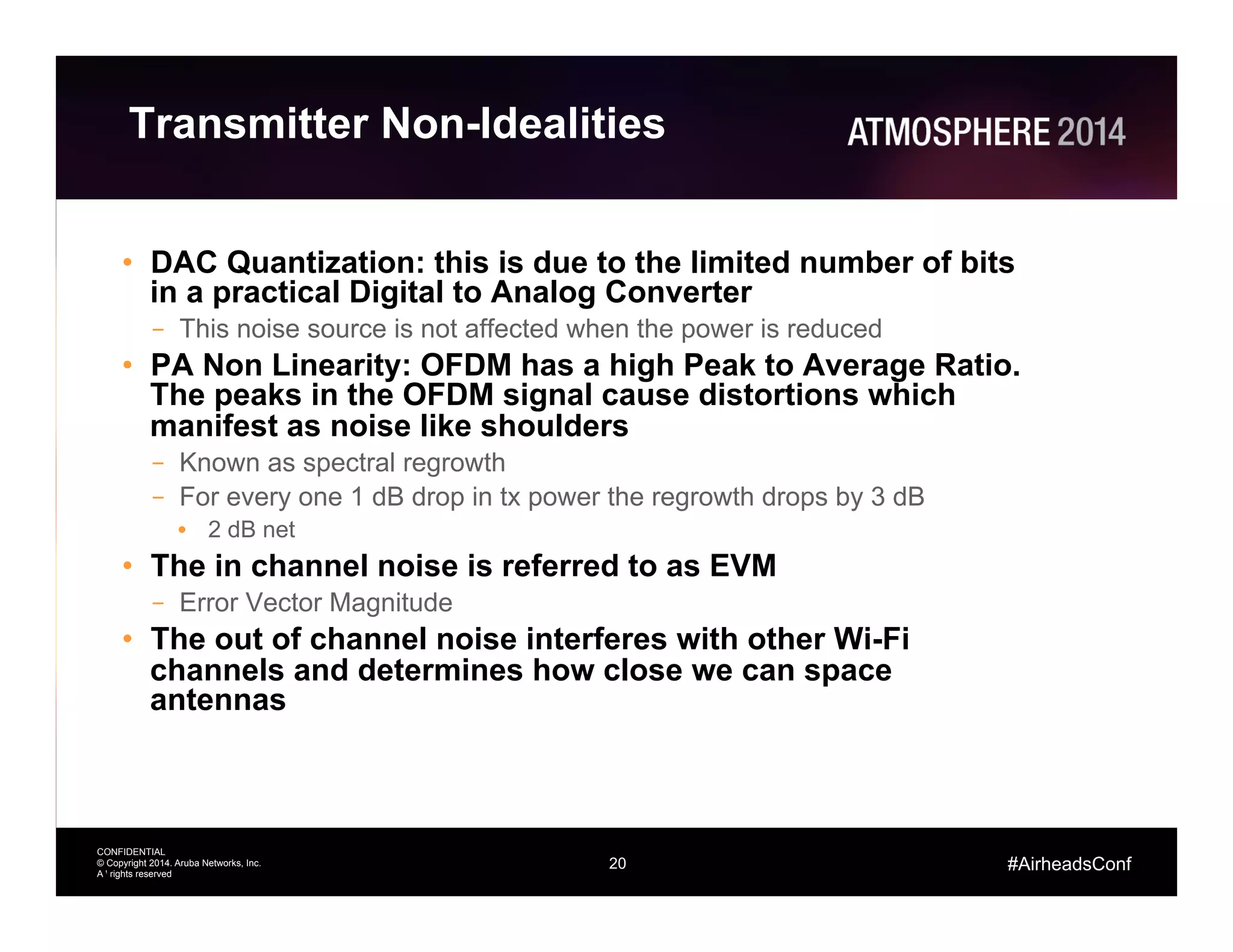 Transmitter Non-Idealities

ATMOSPHERE 2014

• DAC Quantization: this is due to the limited number of bits in a practical Digital to Analog Converter
– This noise source is not affected when the power is reduced
• PA Non Linearity: OFDM has a high Peak to Average Ratio. The peaks in the OFDM signal cause distortions which manifest as noise like shoulders
– Known as spectral regrowth
– For every one 1 dB drop in tx power the regrowth drops by 3 dB
• 2 dB net
• The in channel noise is referred to as EVM
– Error Vector Magnitude
• The out of channel noise interferes with other Wi-Fi channels and determines how close we can space antennas

CONFIDENTIAL
© Copyright 2014. Aruba Networks, Inc.
A ' rights reserved

20

#AirheadsConf